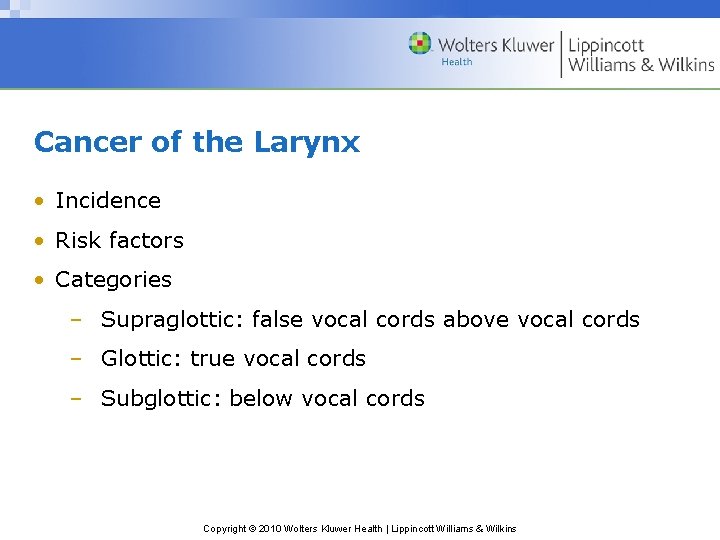 Wolters Kluwer Health | Lippincott Williams & Wilkins

Cancer of the Larynx

• Incidence
• Risk factors
• Categories
– Supraglottic: false vocal cords above vocal cords
– Glottic: true vocal cords
– Subglottic: below vocal cords

Copyright © 2010 Wolters Kluwer Health | Lippincott Williams & Wilkins